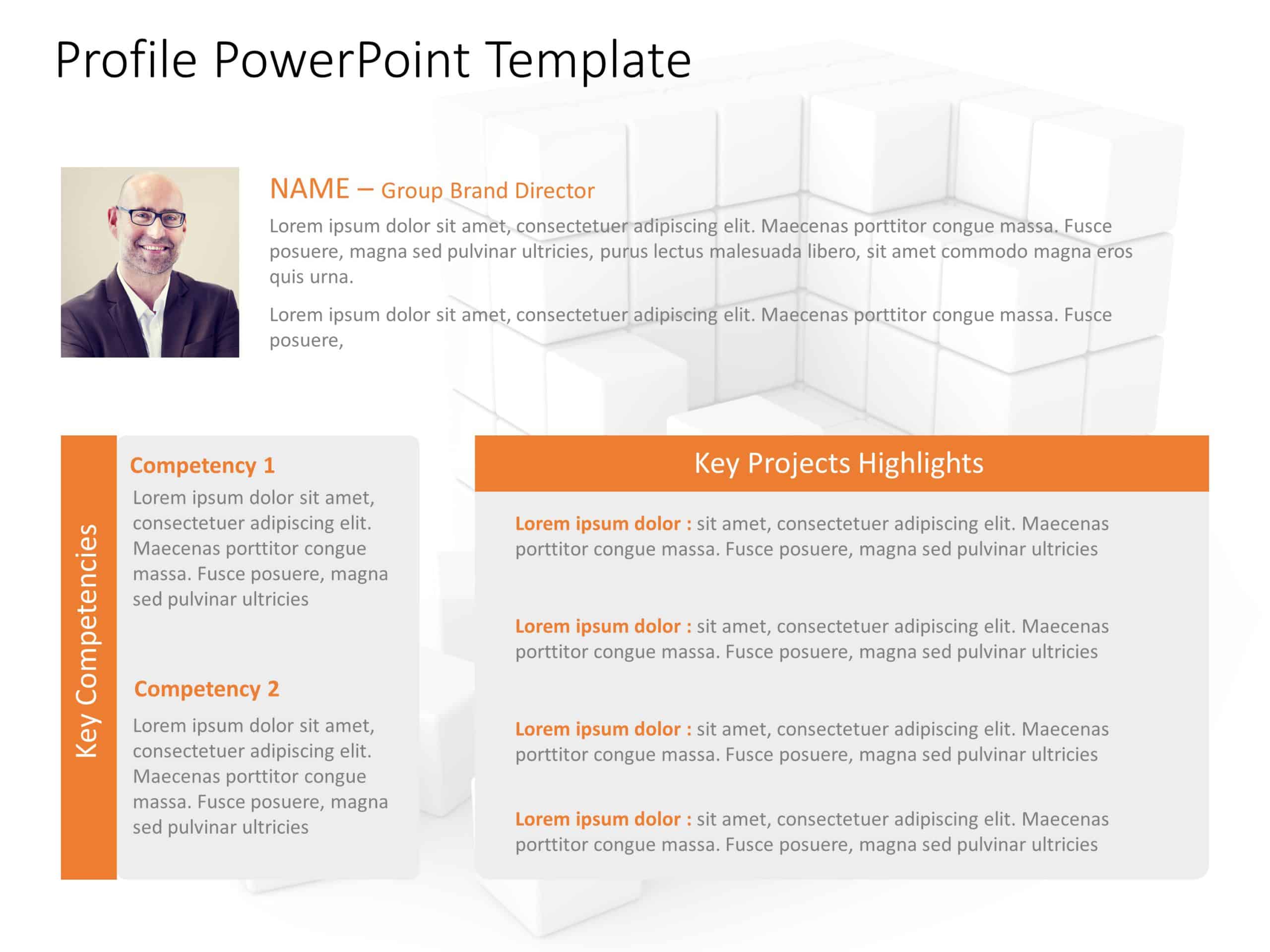 Profile PowerPoint Template

NAME – Group Brand Director

Lorem ipsum dolor sit amet, consectetuer adipiscing elit. Maecenas porttitor congue massa. Fusce posuere, magna sed pulvinar ultricies, purus lectus malesuada libero, sit amet commodo magna eros quis urna.

Lorem ipsum dolor sit amet, consectetuer adipiscing elit. Maecenas porttitor congue massa. Fusce posuere,

Key Competencies

Competency 1

Lorem ipsum dolor sit amet, consectetuer adipiscing elit. Maecenas porttitor congue massa. Fusce posuere, magna sed pulvinar ultricies

Competency 2

Lorem ipsum dolor sit amet, consectetuer adipiscing elit. Maecenas porttitor congue massa. Fusce posuere, magna sed pulvinar ultricies

Key Projects Highlights

Lorem ipsum dolor : sit amet, consectetuer adipiscing elit. Maecenas porttitor congue massa. Fusce posuere, magna sed pulvinar ultricies

Lorem ipsum dolor : sit amet, consectetuer adipiscing elit. Maecenas porttitor congue massa. Fusce posuere, magna sed pulvinar ultricies

Lorem ipsum dolor : sit amet, consectetuer adipiscing elit. Maecenas porttitor congue massa. Fusce posuere, magna sed pulvinar ultricies

Lorem ipsum dolor : sit amet, consectetuer adipiscing elit. Maecenas porttitor congue massa. Fusce posuere, magna sed pulvinar ultricies